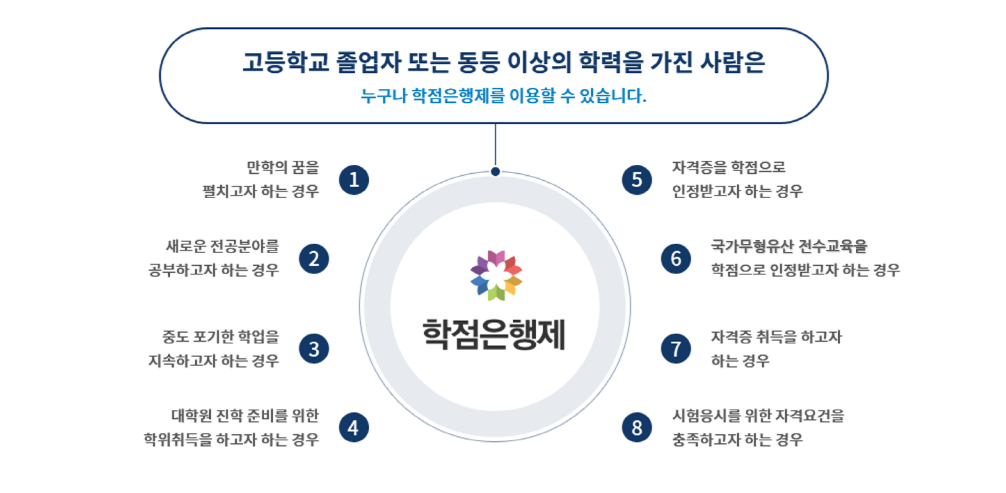 고등학교 졸업자 또는 동등 이상의 학력을 가진 사람은
누구나 학점은행제를 이용할 수 있습니다.

만학의 꿈을 펼치고자 하는 경우 1

새로운 전공분야를 공부하고자 하는 경우 2

중도 포기한 학업을 지속하고자 하는 경우 3

대학원 진학 준비를 위한 학위취득을 하고자 하는 경우 4

학점은행제

5 자격증을 학점으로 인정받고자 하는 경우

6 국가무형유산 전수교육을 학점으로 인정받고자 하는 경우

7 자격증 취득을 하고자 하는 경우

8 시험응시를 위한 자격요건을 충족하고자 하는 경우